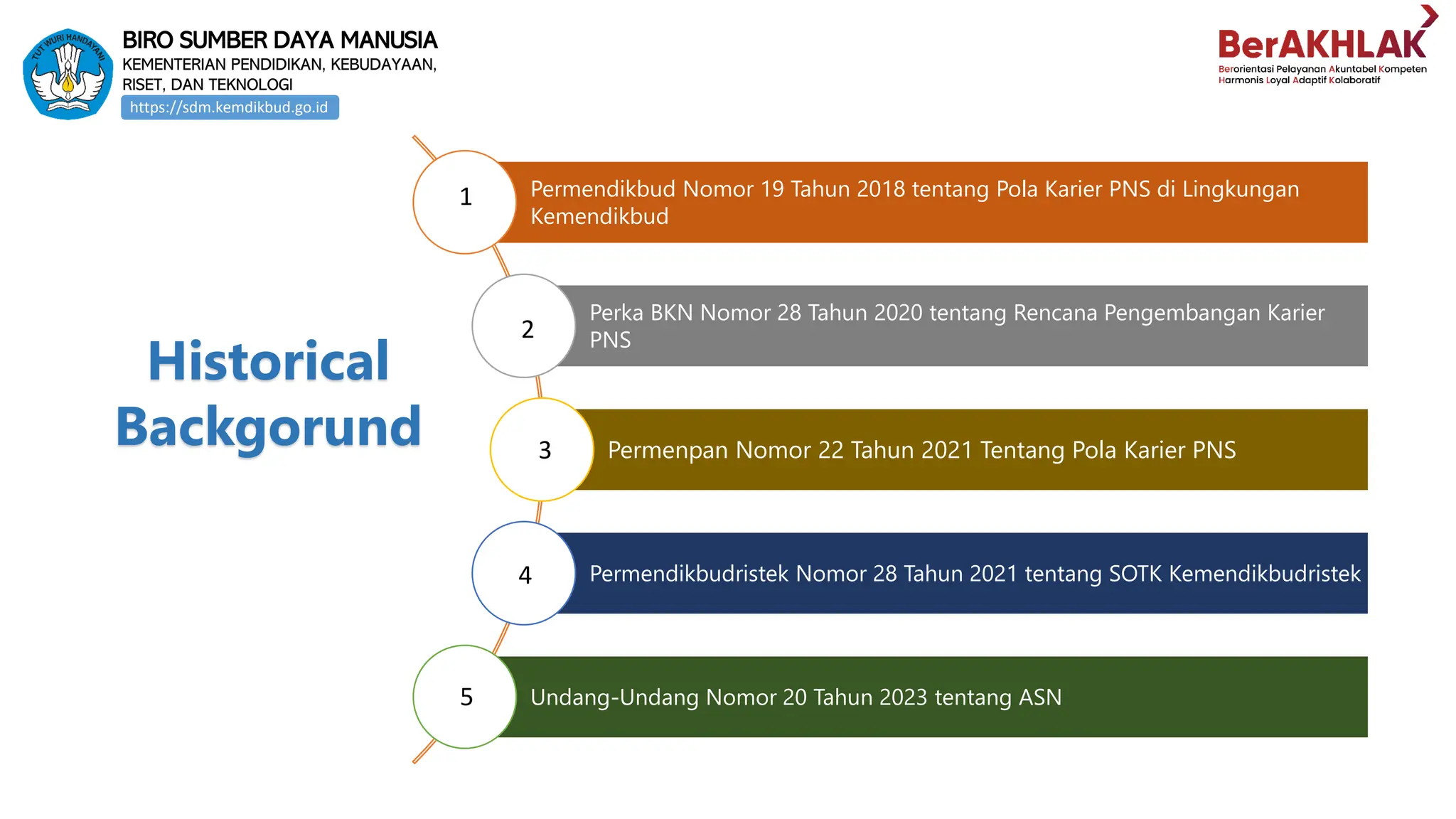 TUT WURI HANDAYANI

BIRO SUMBER DAYA MANUSIA
KEMENTERIAN PENDIDIKAN, KEBUDAYAAN, RISET, DAN TEKNOLOGI
https://sdm.kemdikbud.go.id

BerAKHLAK
Berorientasi Pelayanan Akuntabel Kompeten Harmonis Loyal Adaptif Kolaboratif

Historical Backgorund

1 Permendikbud Nomor 19 Tahun 2018 tentang Pola Karier PNS di Lingkungan Kemendikbud

2 Perka BKN Nomor 28 Tahun 2020 tentang Rencana Pengembangan Karier PNS

3 Permenpan Nomor 22 Tahun 2021 Tentang Pola Karier PNS

4 Permendikbudristek Nomor 28 Tahun 2021 tentang SOTK Kemendikbudristek

5 Undang-Undang Nomor 20 Tahun 2023 tentang ASN